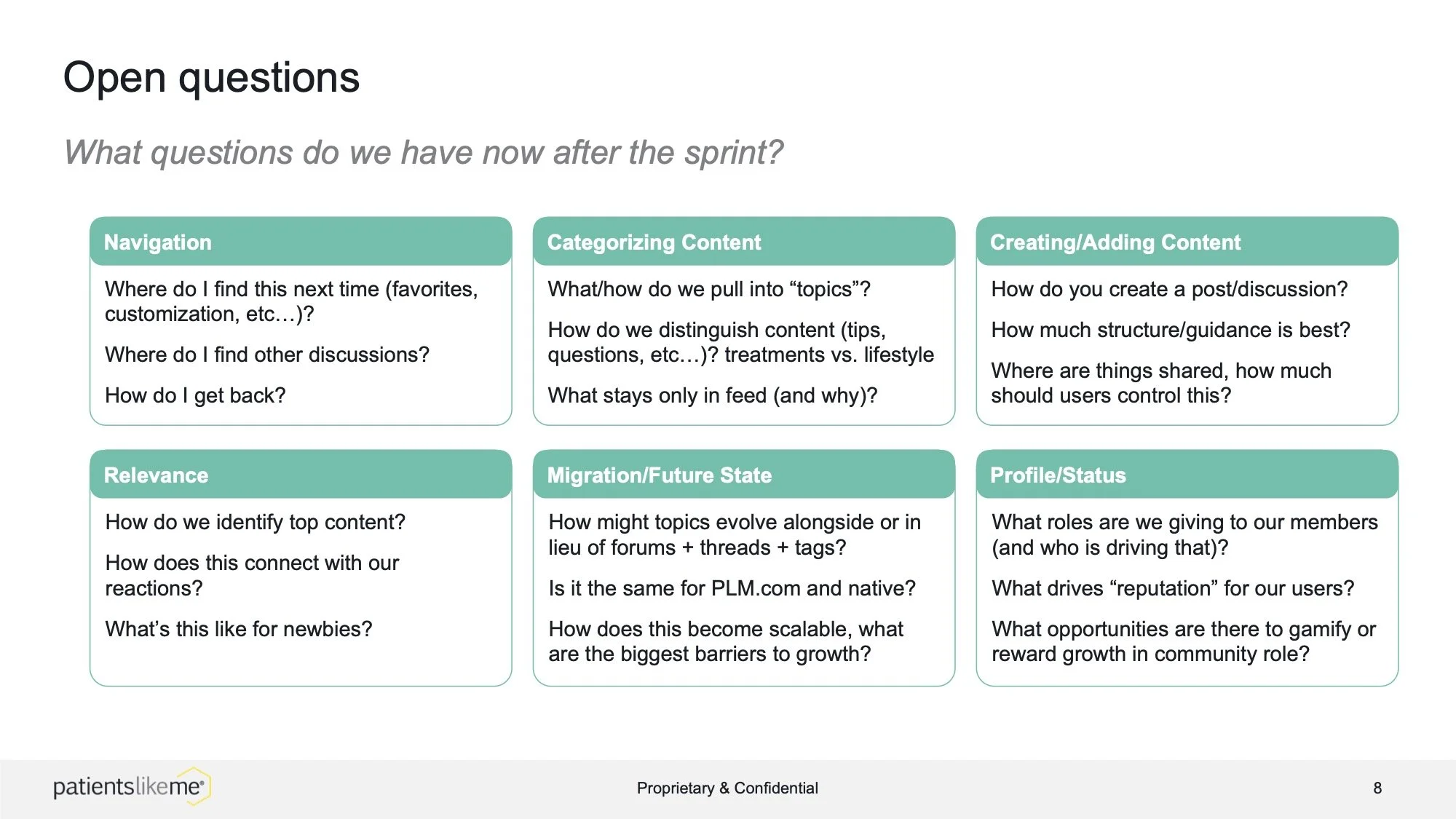 Open questions

What questions do we have now after the sprint?

Navigation

Where do I find this next time (favorites, customization, etc…)?

Where do I find other discussions?

How do I get back?

Categorizing Content

What/how do we pull into “topics”?

How do we distinguish content (tips, questions, etc…)? treatments vs. lifestyle

What stays only in feed (and why)?

Creating/Adding Content

How do you create a post/discussion?

How much structure/guidance is best?

Where are things shared, how much should users control this?

Relevance

How do we identify top content?

How does this connect with our reactions?

What’s this like for newbies?

Migration/Future State

How might topics evolve alongside or in lieu of forums + threads + tags?

Is it the same for PLM.com and native?

How does this become scalable, what are the biggest barriers to growth?

Profile/Status

What roles are we giving to our members (and who is driving that)?

What drives “reputation” for our users?

What opportunities are there to gamify or reward growth in community role?

patientslikeme®

Proprietary & Confidential

8